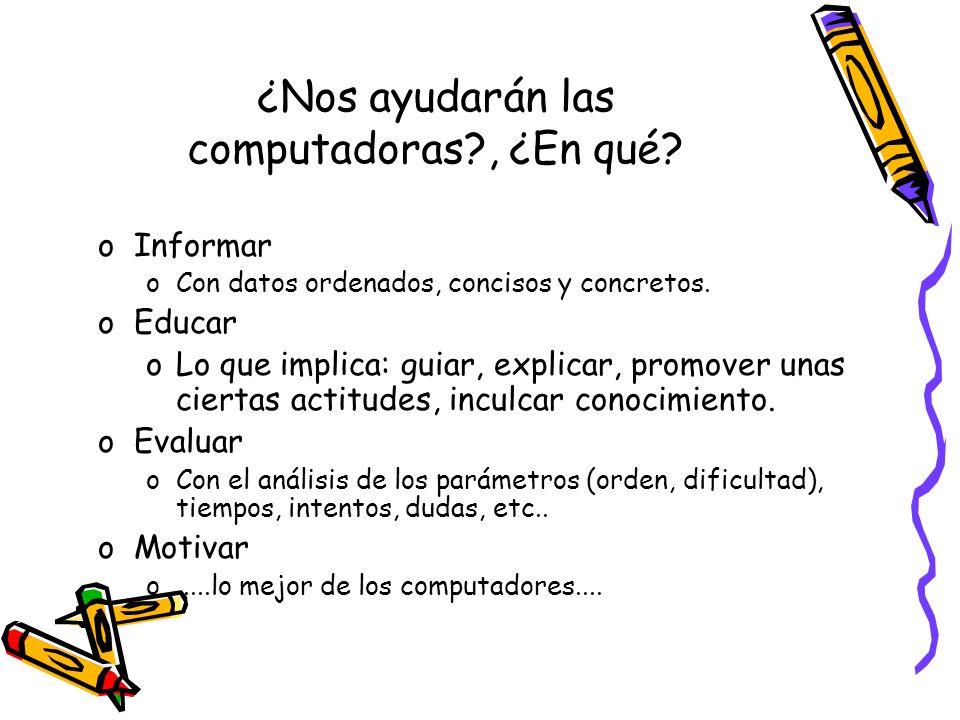 ¿Nos ayudarán las computadoras?, ¿En qué?

o Informar
  o Con datos ordenados, concisos y concretos.
o Educar
  o Lo que implica: guiar, explicar, promover unas ciertas actitudes, inculcar conocimiento.
o Evaluar
  o Con el análisis de los parámetros (orden, dificultad), tiempos, intentos, dudas, etc..
o Motivar
  o .....lo mejor de los computadores....